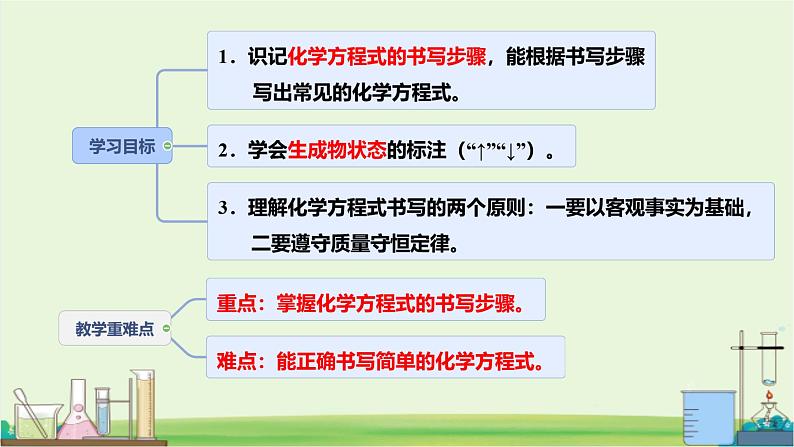 学习目标

1．识记化学方程式的书写步骤，能根据书写步骤写出常见的化学方程式。

2．学会生成物状态的标注（“↑”“↓”）。

3．理解化学方程式书写的两个原则：一要以客观事实为基础，二要遵守质量守恒定律。

教学重难点

重点：掌握化学方程式的书写步骤。

难点：能正确书写简单的化学方程式。